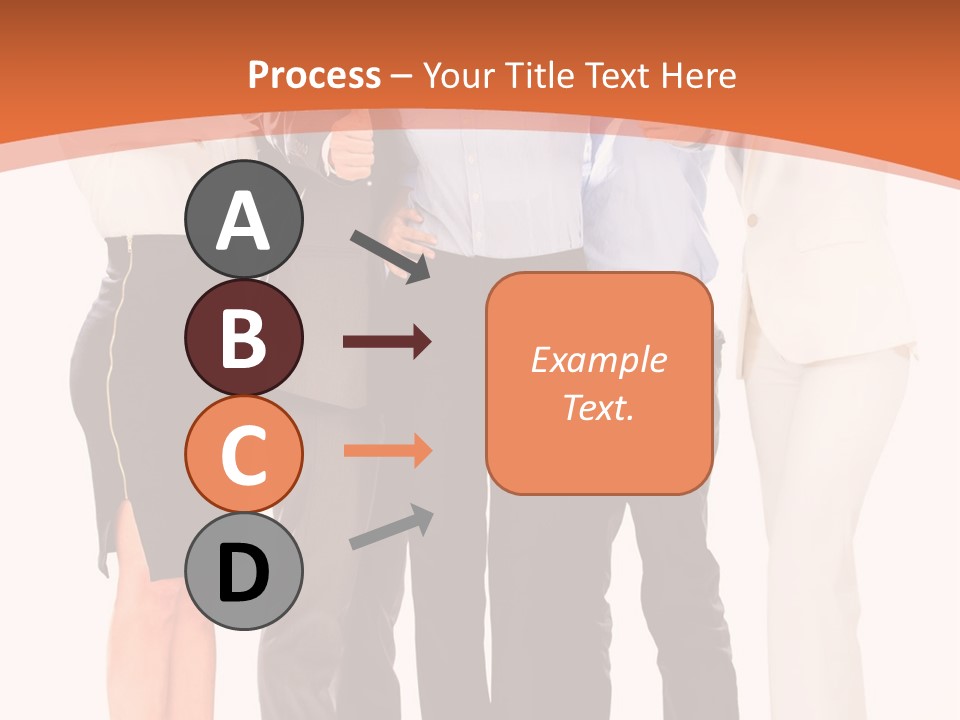 Process – Your Title Text Here

A

B

C

D

Example Text.